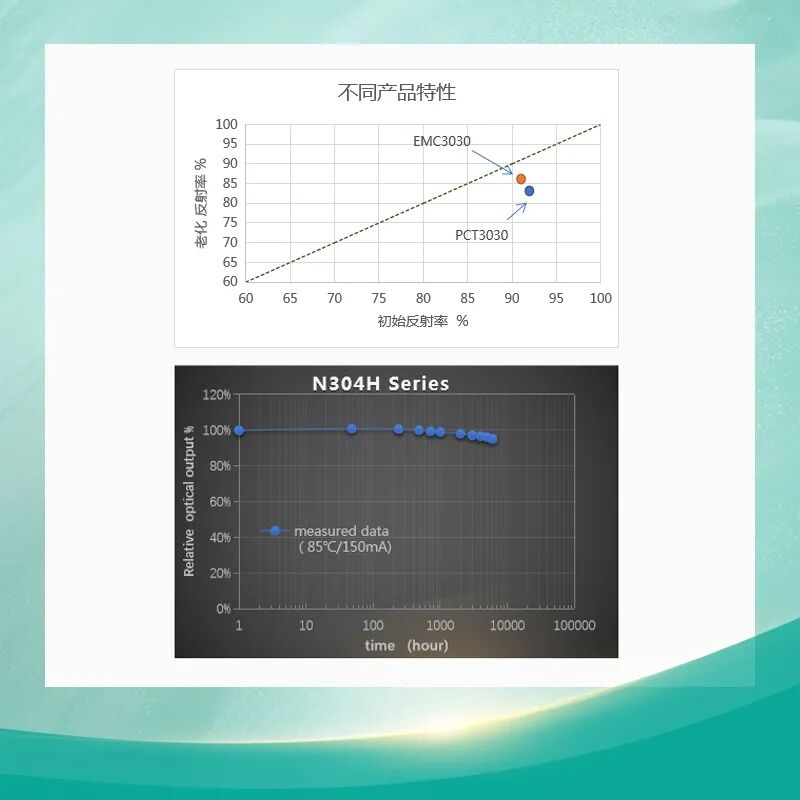 不同产品特性

老化 反射率 %

100
95
90
85
80
75
70
65
60

EMC3030

PCT3030

60 65 70 75 80 85 90 95 100

初始反射率 %

N304H Series

Relative optical output %

120%
100%
80%
60%
40%
20%
0%

measured data
( 85℃/150mA)

1 10 100 1000 10000 100000

time (hour)